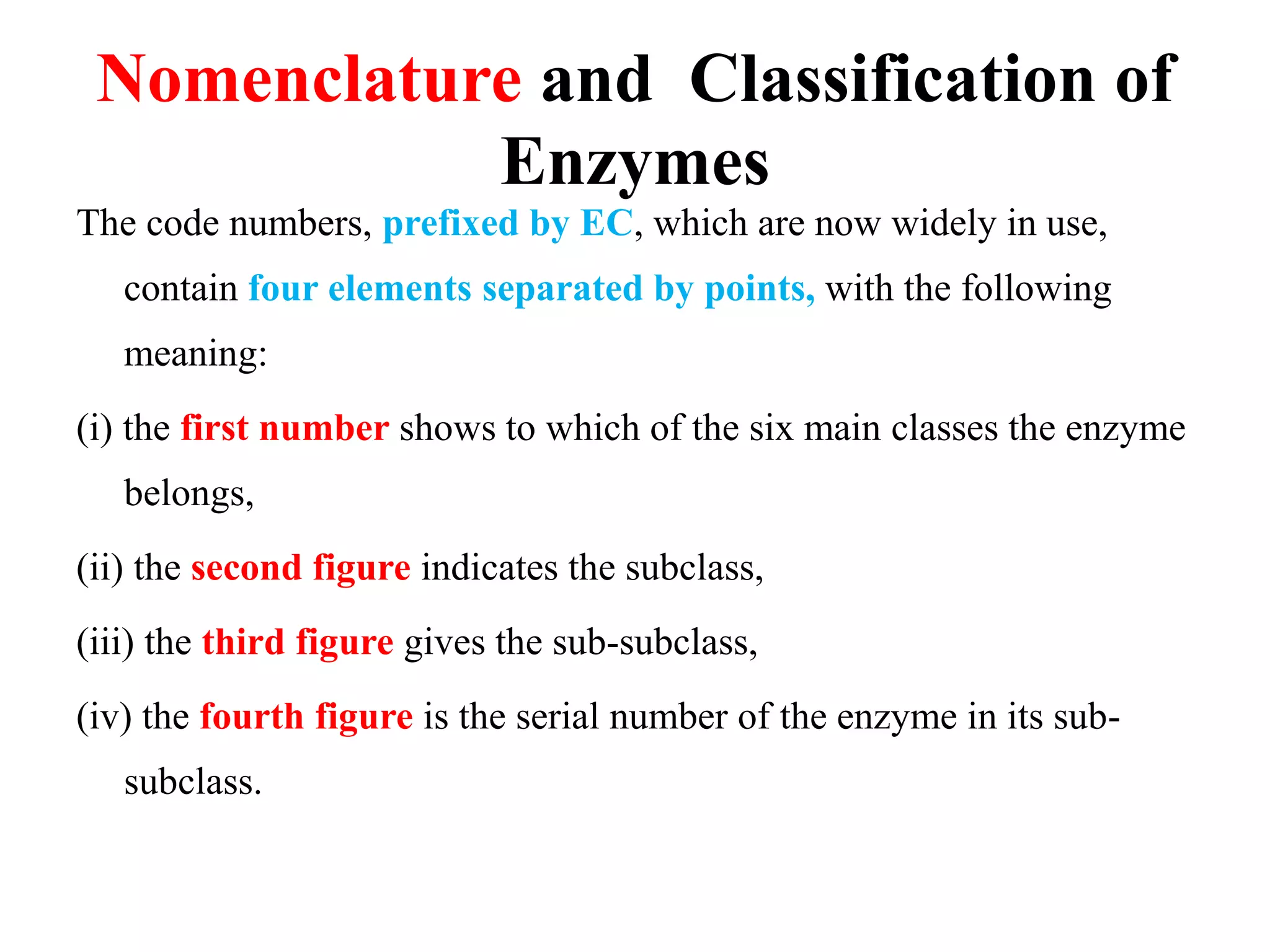 Nomenclature and Classification of Enzymes

The code numbers, prefixed by EC, which are now widely in use, contain four elements separated by points, with the following meaning:

(i) the first number shows to which of the six main classes the enzyme belongs,

(ii) the second figure indicates the subclass,

(iii) the third figure gives the sub-subclass,

(iv) the fourth figure is the serial number of the enzyme in its sub-subclass.